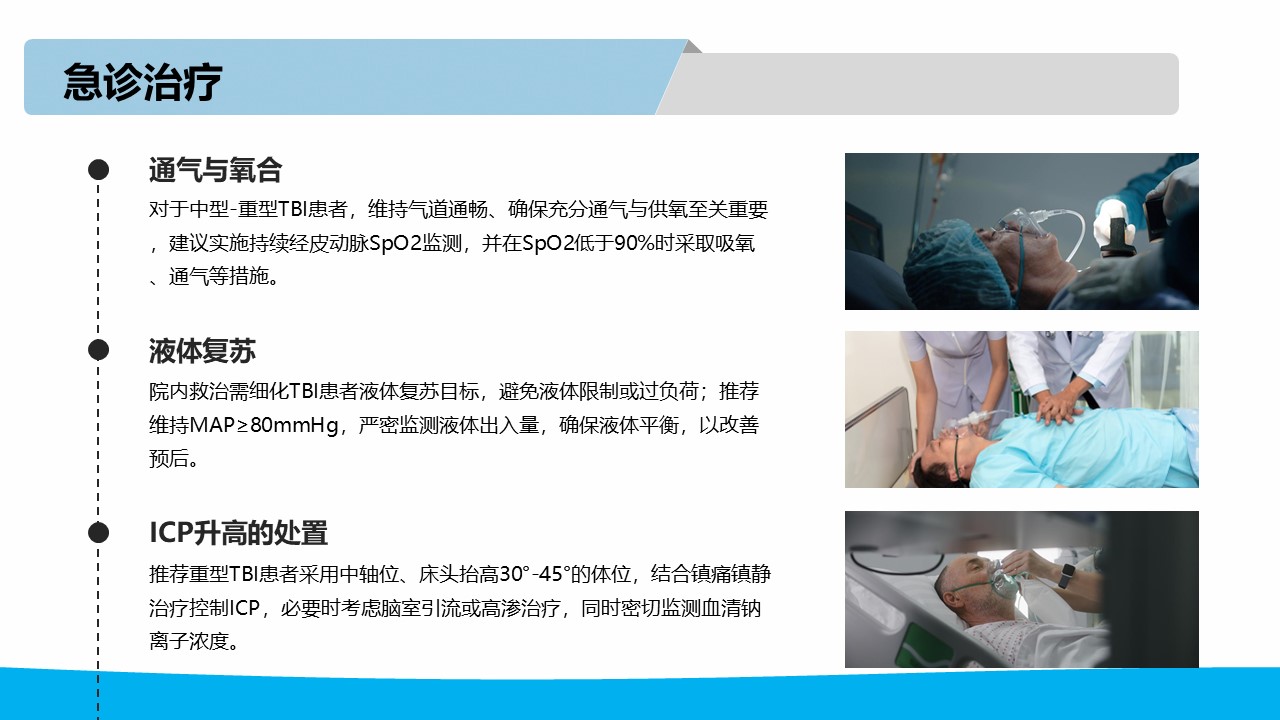 急诊治疗

通气与氧合

对于中型-重型TBI患者，维持气道通畅、确保充分通气与供氧至关重要，建议实施持续经皮动脉SpO2监测，并在SpO2低于90%时采取吸氧、通气等措施。

液体复苏

院内救治需细化TBI患者液体复苏目标，避免液体限制或过负荷；推荐维持MAP≥80mmHg，严密监测液体出入量，确保液体平衡，以改善预后。

ICP升高的处置

推荐重型TBI患者采用中轴位、床头抬高30°-45°的体位，结合镇痛镇静治疗控制ICP，必要时考虑脑室引流或高渗治疗，同时密切监测血清钠离子浓度。